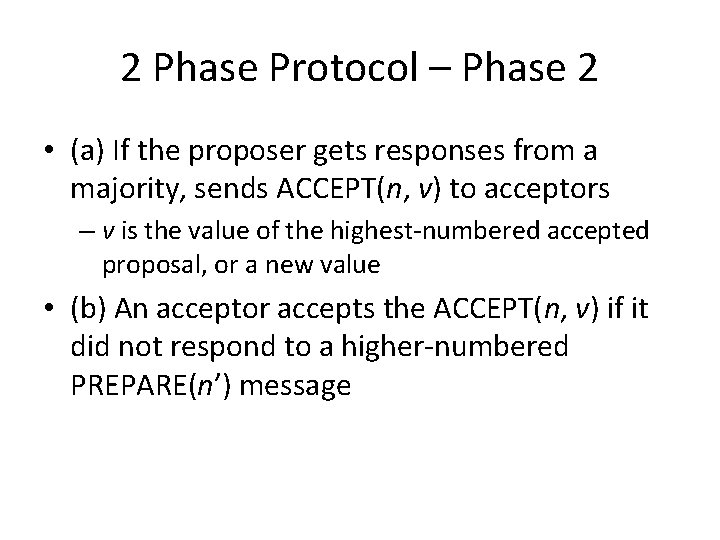 2 Phase Protocol – Phase 2

• (a) If the proposer gets responses from a majority, sends ACCEPT($n$, $v$) to acceptors

– $v$ is the value of the highest-numbered accepted proposal, or a new value

• (b) An acceptor accepts the ACCEPT($n$, $v$) if it did not respond to a higher-numbered PREPARE($n'$) message